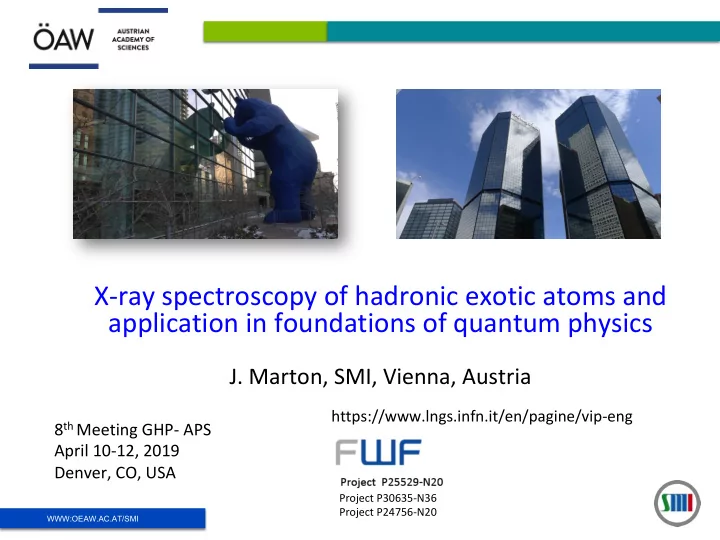 ÖAW AUSTRIAN ACADEMY OF SCIENCES

X-ray spectroscopy of hadronic exotic atoms and application in foundations of quantum physics

J. Marton, SMI, Vienna, Austria

https://www.lngs.infn.it/en/pagine/vip-eng

8$^{th}$ Meeting GHP- APS
April 10-12, 2019
Denver, CO, USA

FWF
Project P25529-N20
Project P30635-N36
Project P24756-N20

WWW.OEAW.AC.AT/SMI

SMI